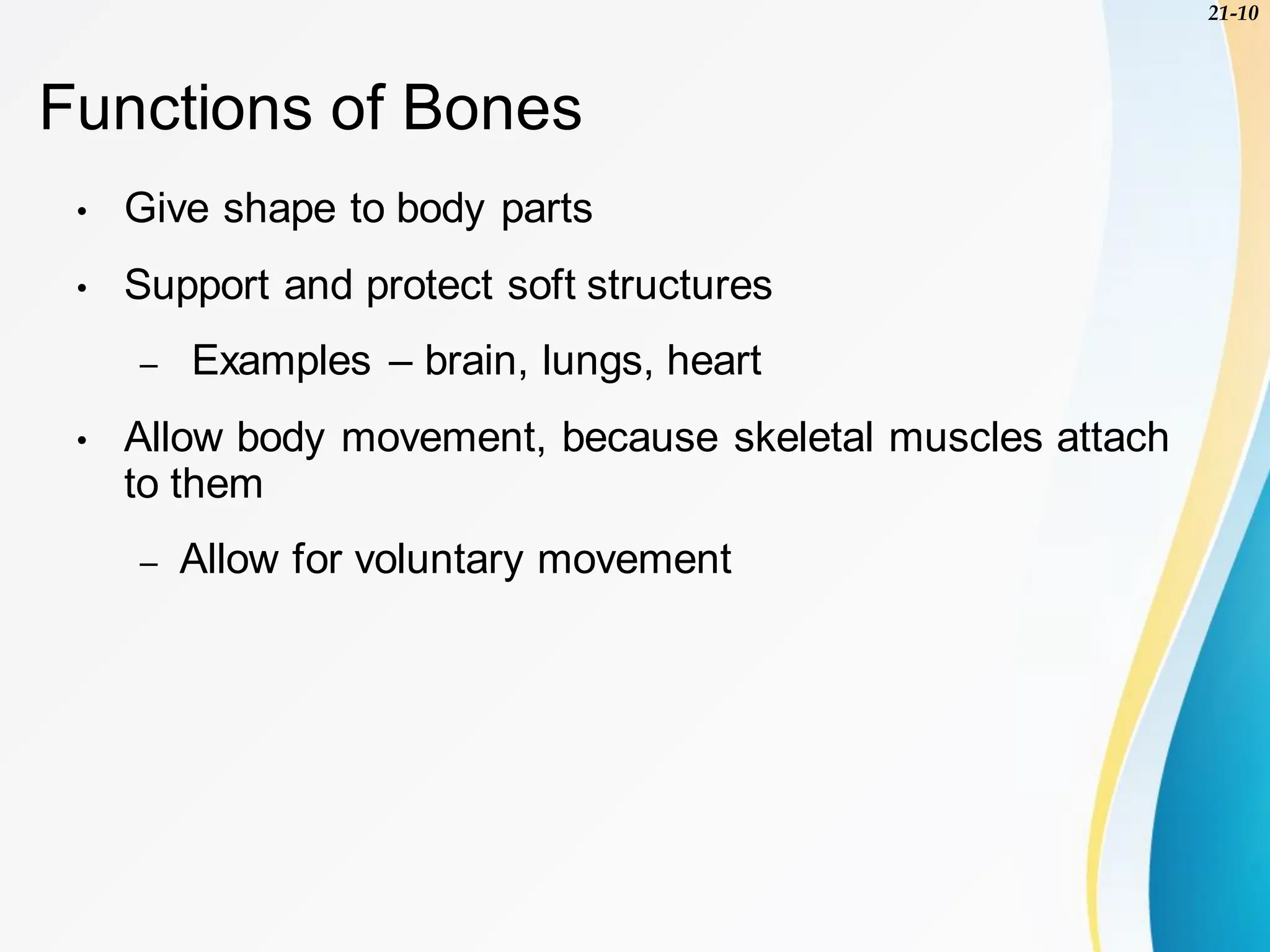 21-10

Functions of Bones

• Give shape to body parts
• Support and protect soft structures
  – Examples – brain, lungs, heart
• Allow body movement, because skeletal muscles attach to them
  – Allow for voluntary movement